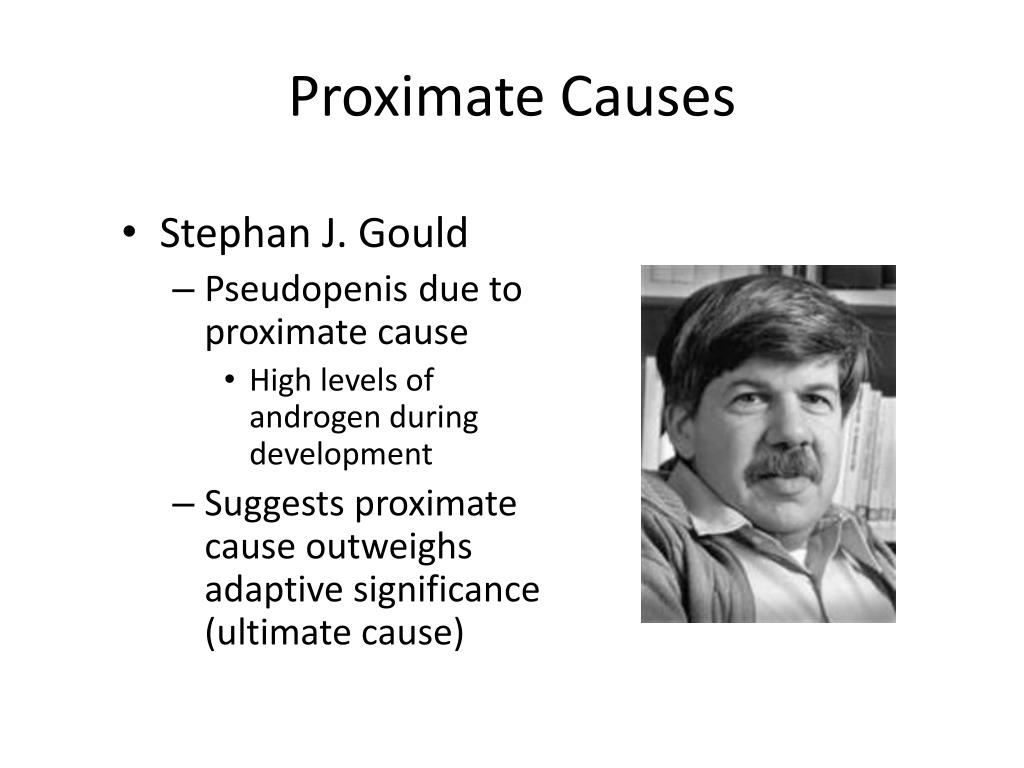 Proximate Causes

• Stephan J. Gould
– Pseudopenis due to proximate cause
• High levels of androgen during development
– Suggests proximate cause outweighs adaptive significance (ultimate cause)